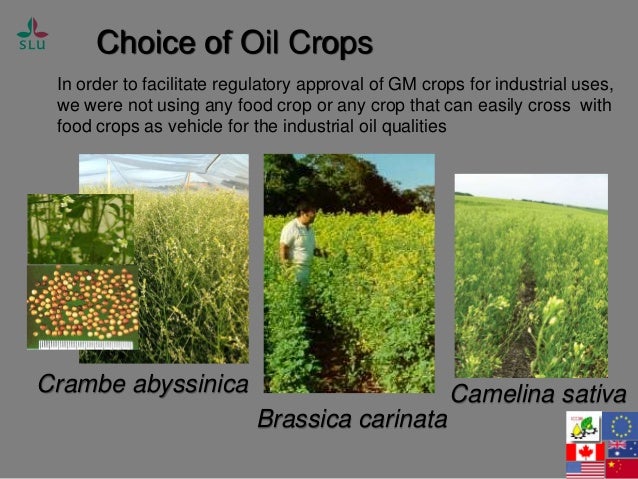 SLU

Choice of Oil Crops

In order to facilitate regulatory approval of GM crops for industrial uses, we were not using any food crop or any crop that can easily cross with food crops as vehicle for the industrial oil qualities

Crambe abyssinica

Brassica carinata

Camelina sativa